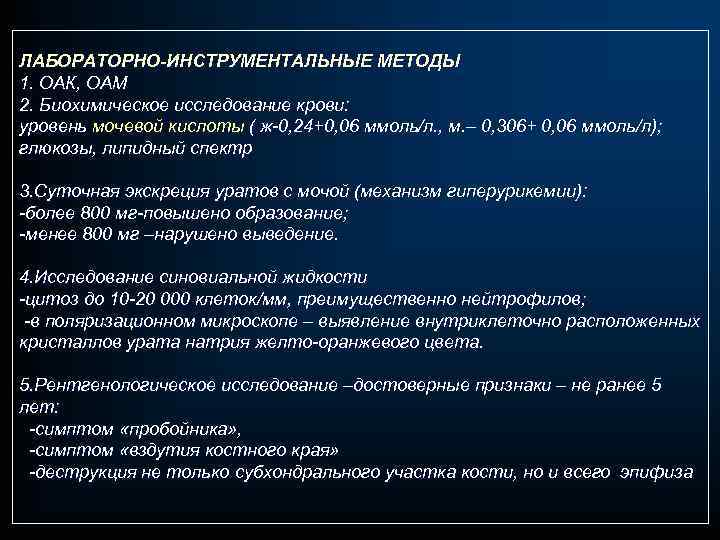 ЛАБОРАТОРНО-ИНСТРУМЕНТАЛЬНЫЕ МЕТОДЫ
1. ОАК, ОАМ
2. Биохимическое исследование крови:
уровень мочевой кислоты ( ж-0,24+0,06 ммоль/л., м.– 0,306+ 0,06 ммоль/л); глюкозы, липидный спектр

3.Суточная экскреция уратов с мочой (механизм гиперурикемии):
-более 800 мг-повышено образование;
-менее 800 мг –нарушено выведение.

4.Исследование синовиальной жидкости
-цитоз до 10-20 000 клеток/мм, преимущественно нейтрофилов;
-в поляризационном микроскопе – выявление внутриклеточно расположенных кристаллов урата натрия желто-оранжевого цвета.

5.Рентгенологическое исследование –достоверные признаки – не ранее 5 лет:
-симптом «пробойника»,
-симптом «вздутия костного края»
-деструкция не только субхондрального участка кости, но и всего эпифиза